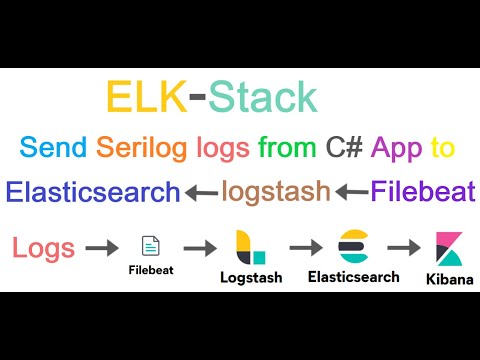 ELK-Stack

Send Serilog logs from C# App to

Elasticsearch ← logstash ← Filebeat

Logs → Filebeat → Logstash → Elasticsearch → Kibana